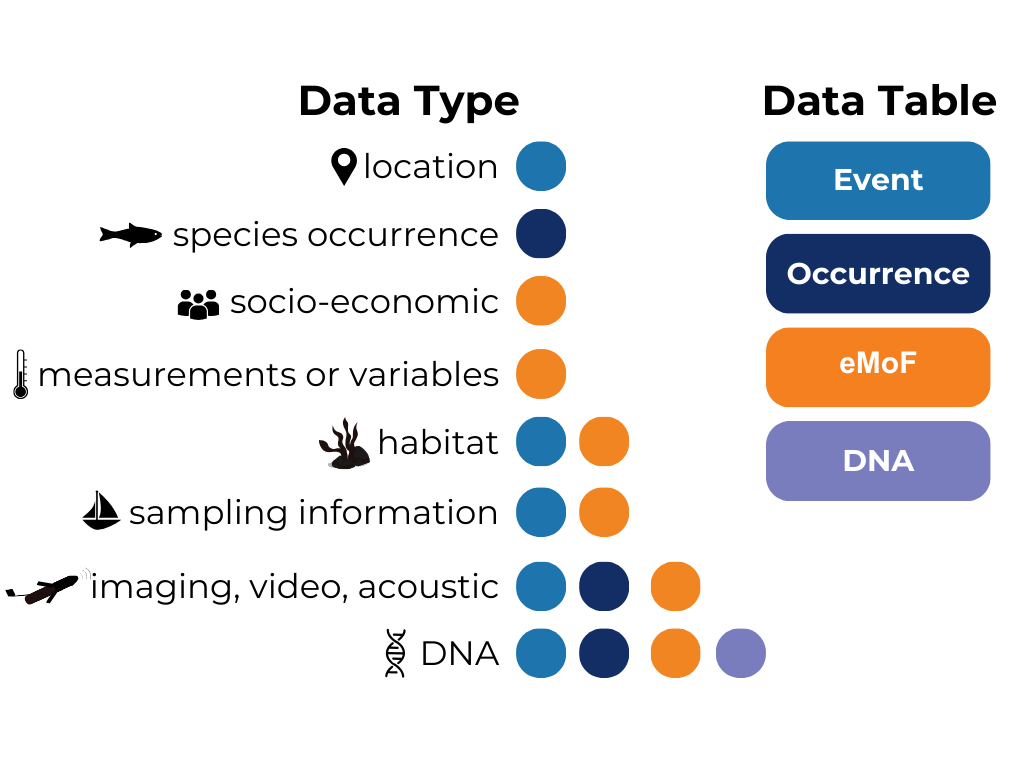 Data Type

location

species occurrence

socio-economic

measurements or variables

habitat

sampling information

imaging, video, acoustic

DNA

Data Table

Event

Occurrence

eMoF

DNA